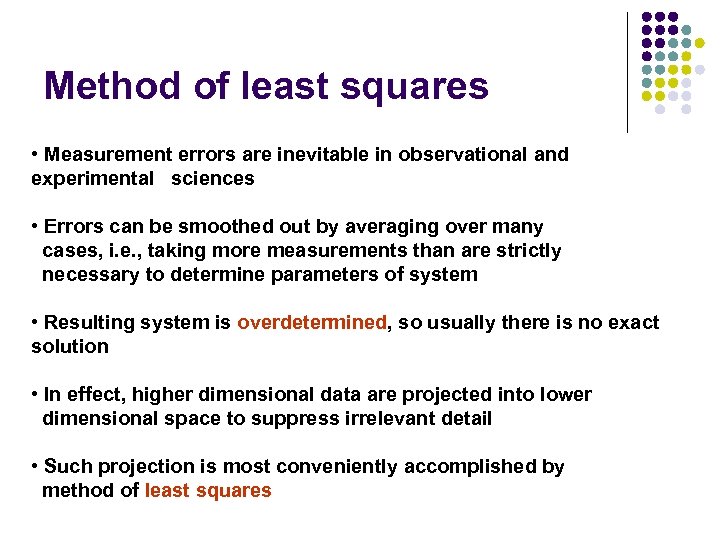 Method of least squares

• Measurement errors are inevitable in observational and experimental sciences

• Errors can be smoothed out by averaging over many cases, i.e., taking more measurements than are strictly necessary to determine parameters of system

• Resulting system is overdetermined, so usually there is no exact solution

• In effect, higher dimensional data are projected into lower dimensional space to suppress irrelevant detail

• Such projection is most conveniently accomplished by method of least squares